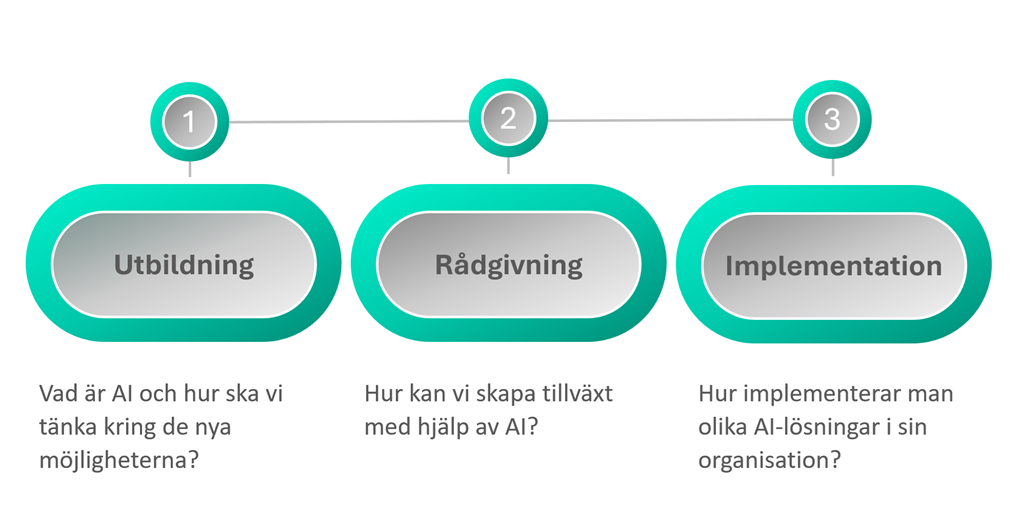 1

Utbildning

Vad är AI och hur ska vi tänka kring de nya möjligheterna?

2

Rådgivning

Hur kan vi skapa tillväxt med hjälp av AI?

3

Implementation

Hur implementerar man olika AI-lösningar i sin organisation?